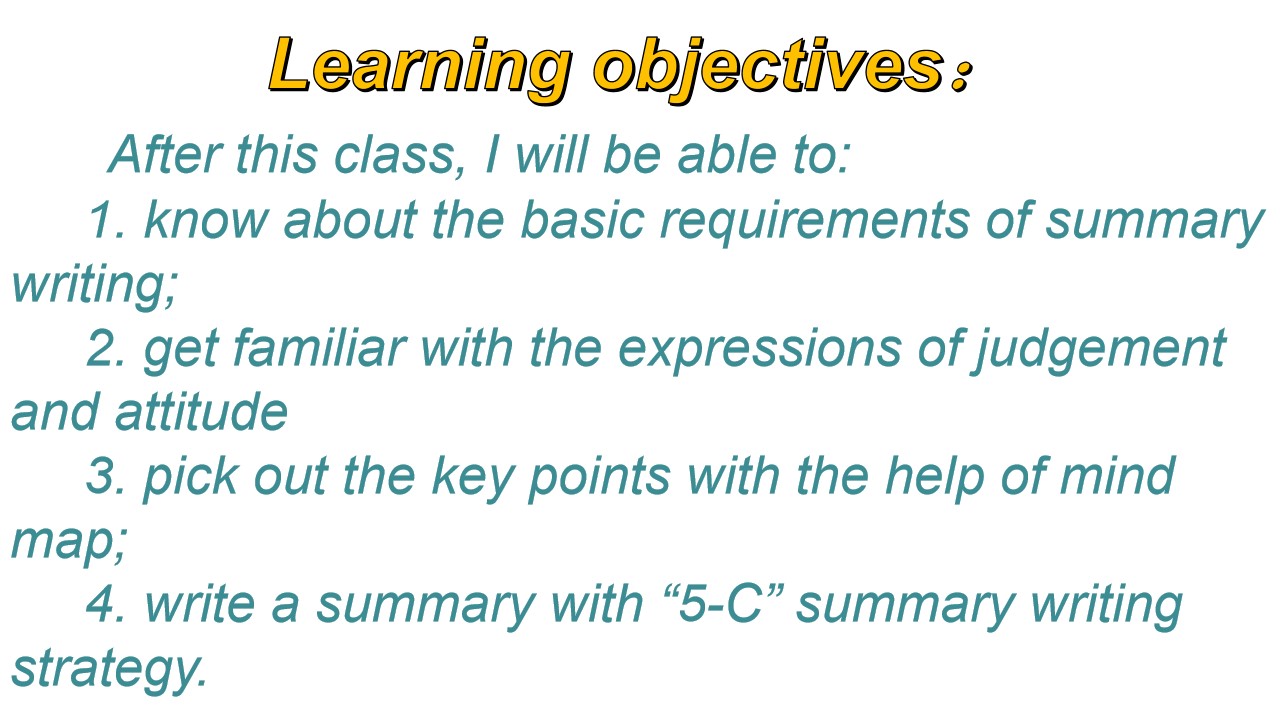 Learning objectives：

After this class, I will be able to:

1. know about the basic requirements of summary writing;

2. get familiar with the expressions of judgement and attitude

3. pick out the key points with the help of mind map;

4. write a summary with "5-C" summary writing strategy.